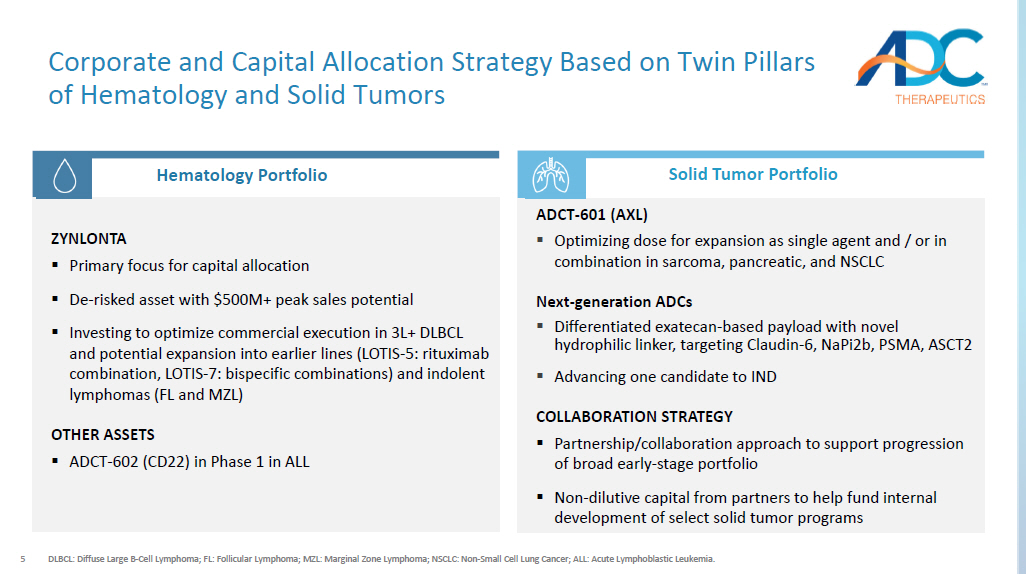 Corporate and Capital Allocation Strategy Based on Twin Pillars of Hematology and Solid Tumors

ADC THERAPEUTICS

Hematology Portfolio

ZYNLONTA
▪ Primary focus for capital allocation
▪ De-risked asset with $500M+ peak sales potential
▪ Investing to optimize commercial execution in 3L+ DLBCL and potential expansion into earlier lines (LOTIS-5: rituximab combination, LOTIS-7: bispecific combinations) and indolent lymphomas (FL and MZL)

OTHER ASSETS
▪ ADCT-602 (CD22) in Phase 1 in ALL

Solid Tumor Portfolio

ADCT-601 (AXL)
▪ Optimizing dose for expansion as single agent and / or in combination in sarcoma, pancreatic, and NSCLC

Next-generation ADCs
▪ Differentiated exatecan-based payload with novel hydrophilic linker, targeting Claudin-6, NaPi2b, PSMA, ASCT2
▪ Advancing one candidate to IND

COLLABORATION STRATEGY
▪ Partnership/collaboration approach to support progression of broad early-stage portfolio
▪ Non-dilutive capital from partners to help fund internal development of select solid tumor programs

5 DLBCL: Diffuse Large B-Cell Lymphoma; FL: Follicular Lymphoma; MZL: Marginal Zone Lymphoma; NSCLC: Non-Small Cell Lung Cancer; ALL: Acute Lymphoblastic Leukemia.